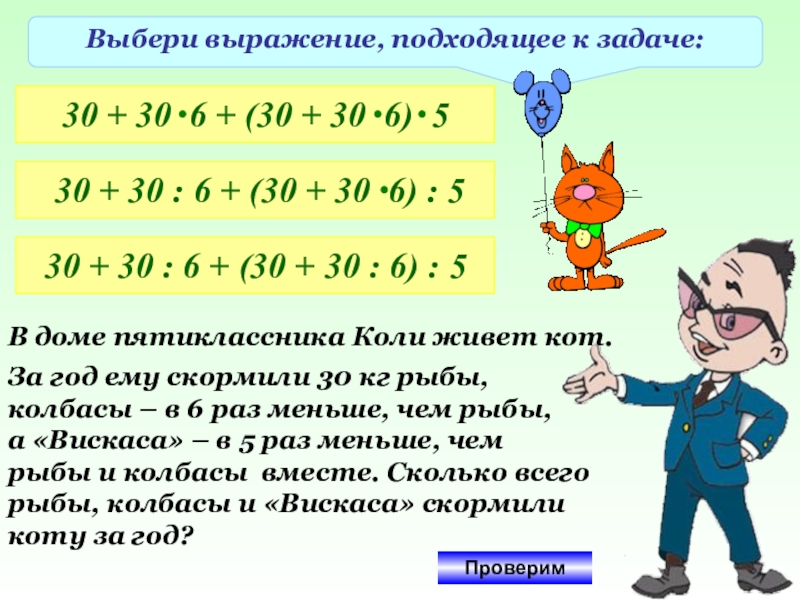 Выбери выражение, подходящее к задаче:

$30 + 30 \cdot 6 + (30 + 30 \cdot 6) \cdot 5$

$30 + 30 : 6 + (30 + 30 \cdot 6) : 5$

$30 + 30 : 6 + (30 + 30 : 6) : 5$

В доме пятиклассника Коли живет кот.

За год ему скормили 30 кг рыбы, колбасы – в 6 раз меньше, чем рыбы, а «Вискаса» – в 5 раз меньше, чем рыбы и колбасы вместе. Сколько всего рыбы, колбасы и «Вискаса» скормили коту за год?

Проверим